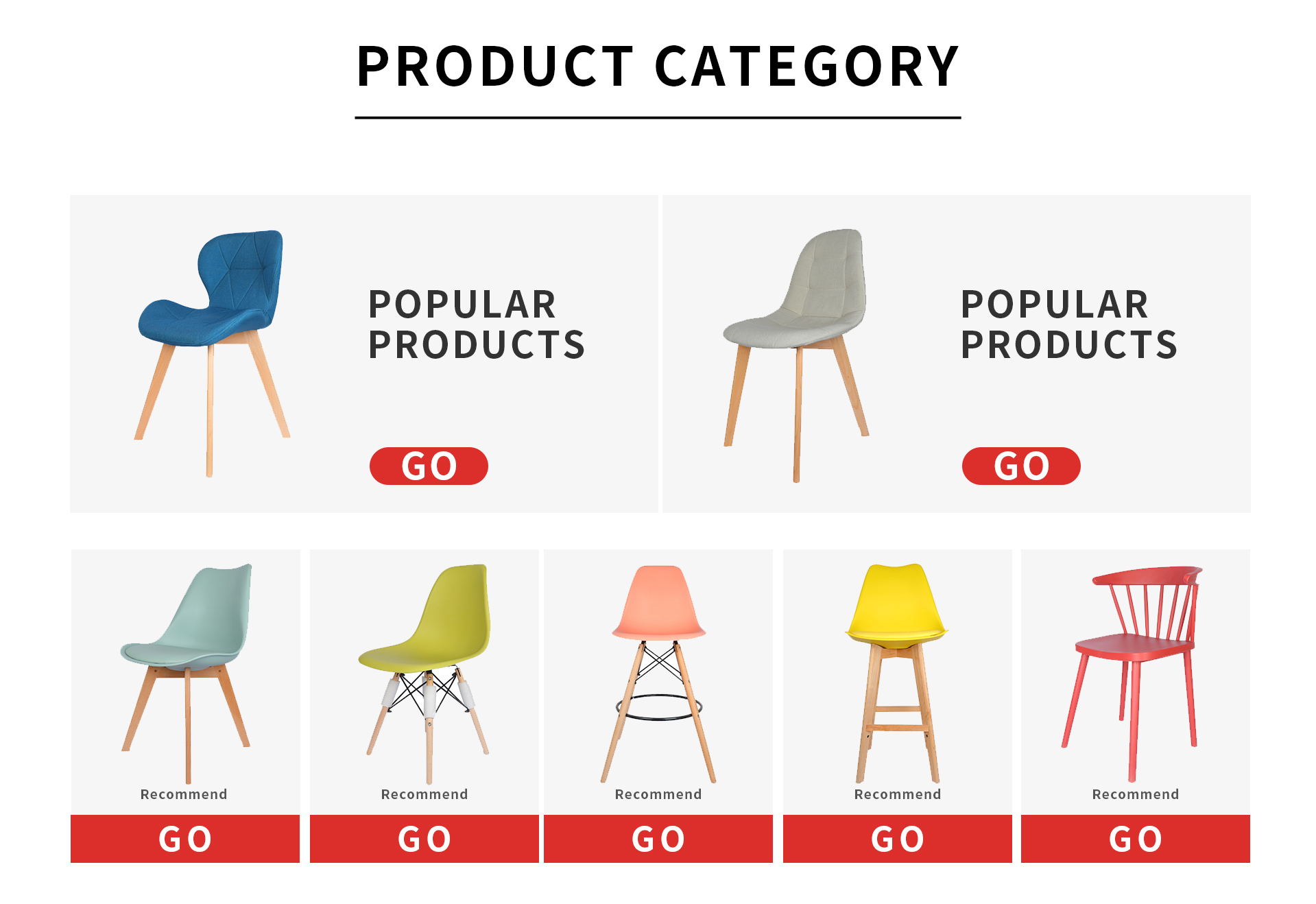 PRODUCT CATEGORY

POPULAR PRODUCTS

GO

POPULAR PRODUCTS

GO

Recommend

GO

Recommend

GO

Recommend

GO

Recommend

GO

Recommend

GO